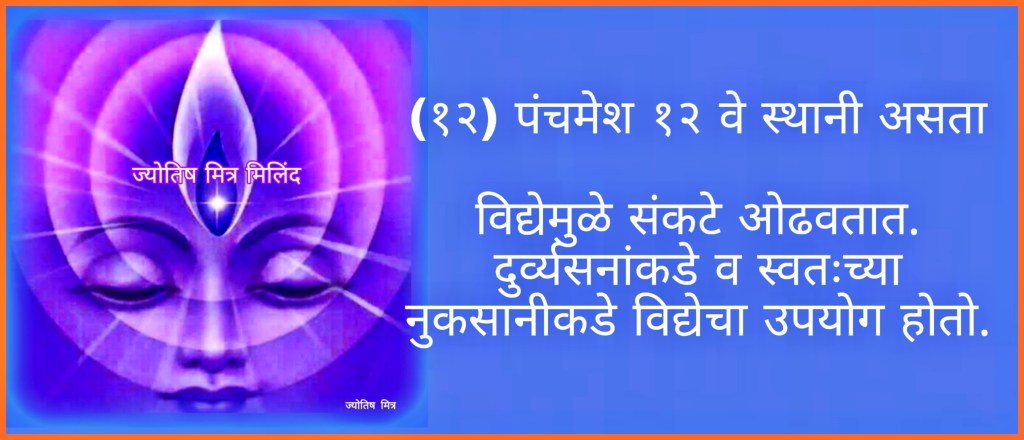 ज्योतिष मित्र मिलिंद

ज्योतिष मित्र

(१२) पंचमेश १२ वे स्थानी असता

विद्येमुळे संकटे ओढवतात. दुर्व्यसनांकडे व स्वतःच्या नुकसानीकडे विद्येचा उपयोग होतो.